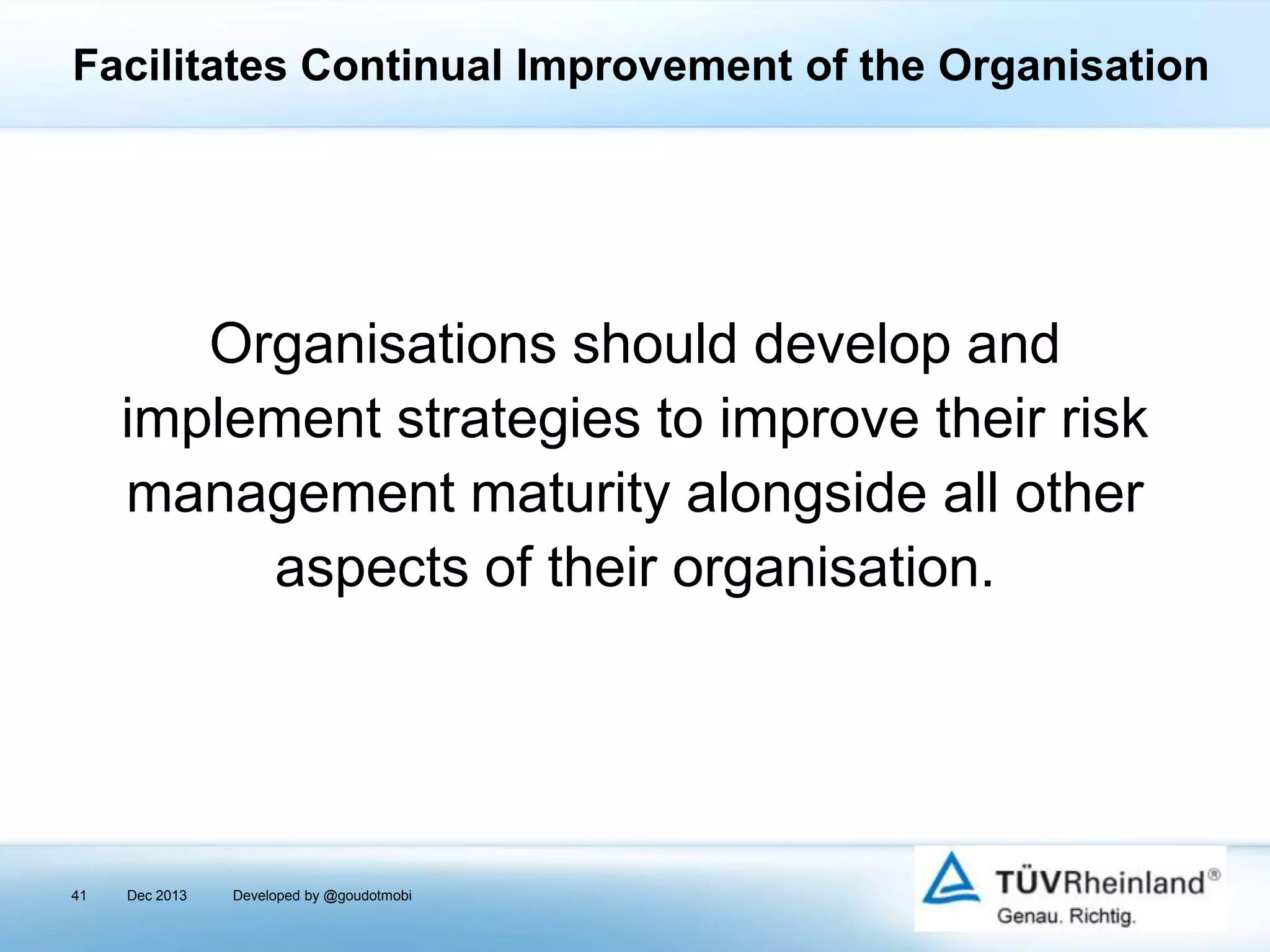 Facilitates Continual Improvement of the Organisation

Organisations should develop and implement strategies to improve their risk management maturity alongside all other aspects of their organisation.

41 Dec 2013 Developed by @goudotmobi

TÜVRheinland®
Genau. Richtig.